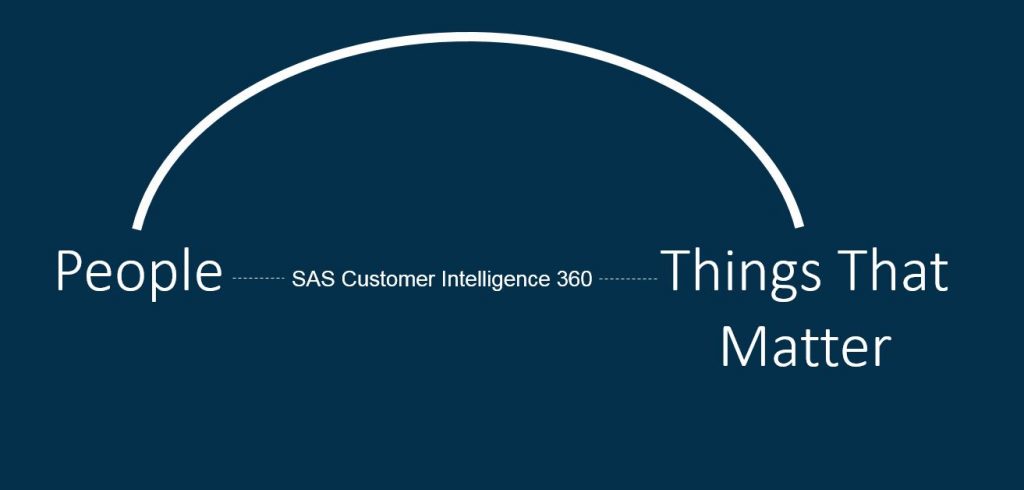 People SAS Customer Intelligence 360 Things That Matter